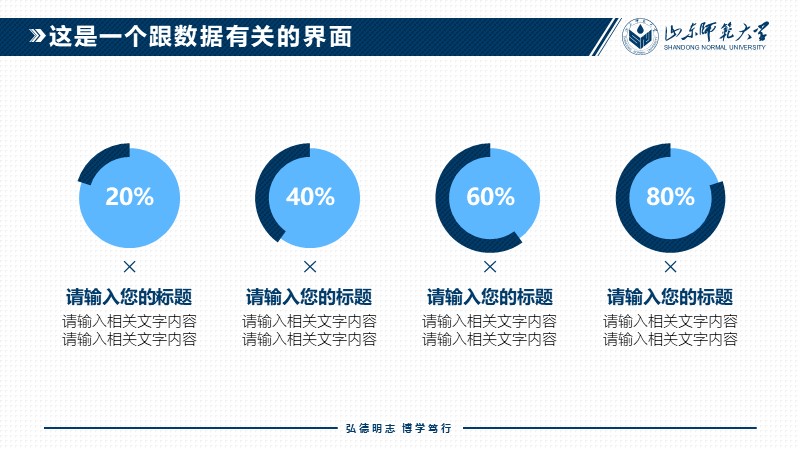 这是一个跟数据有关的界面

山东师范大学
SHANDONG NORMAL UNIVERSITY

20%

×

请输入您的标题

请输入相关文字内容
请输入相关文字内容

40%

×

请输入您的标题

请输入相关文字内容
请输入相关文字内容

60%

×

请输入您的标题

请输入相关文字内容
请输入相关文字内容

80%

×

请输入您的标题

请输入相关文字内容
请输入相关文字内容

弘德明志 博学笃行